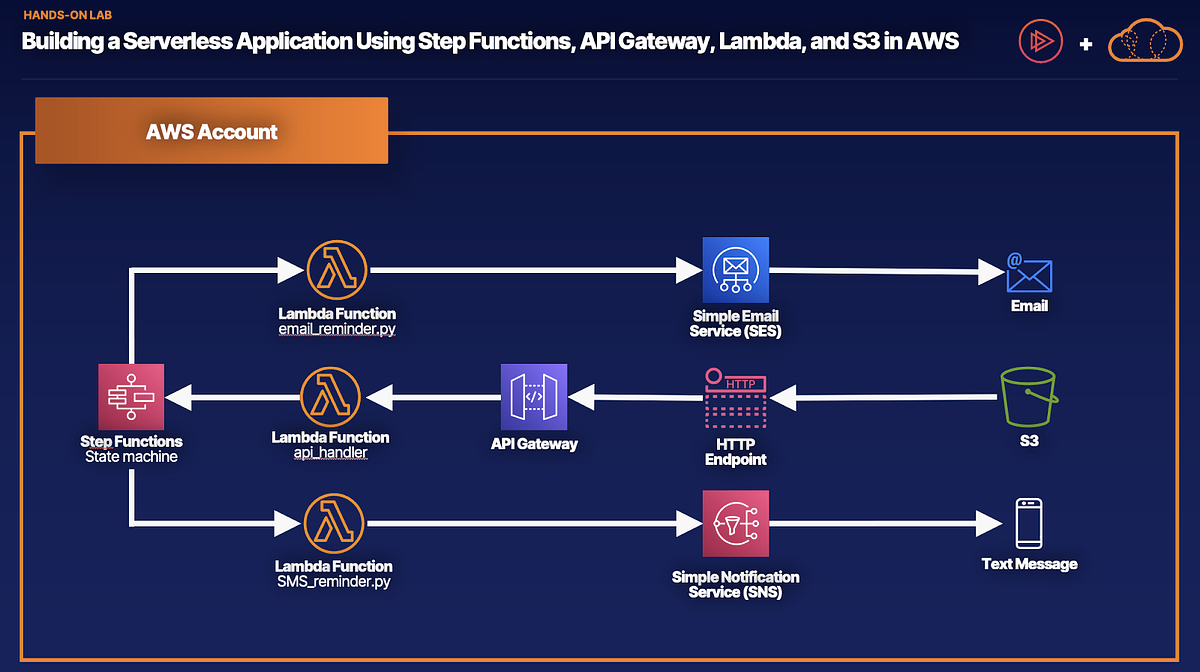 HANDS-ON LAB

Building a Serverless Application Using Step Functions, API Gateway, Lambda, and S3 in AWS

+

AWS Account

Lambda Function
email_reminder.py

Simple Email Service (SES)

Email

Step Functions
State machine

Lambda Function
api_handler

API Gateway

HTTP

HTTP Endpoint

S3

Lambda Function
SMS_reminder.py

Simple Notification Service (SNS)

Text Message